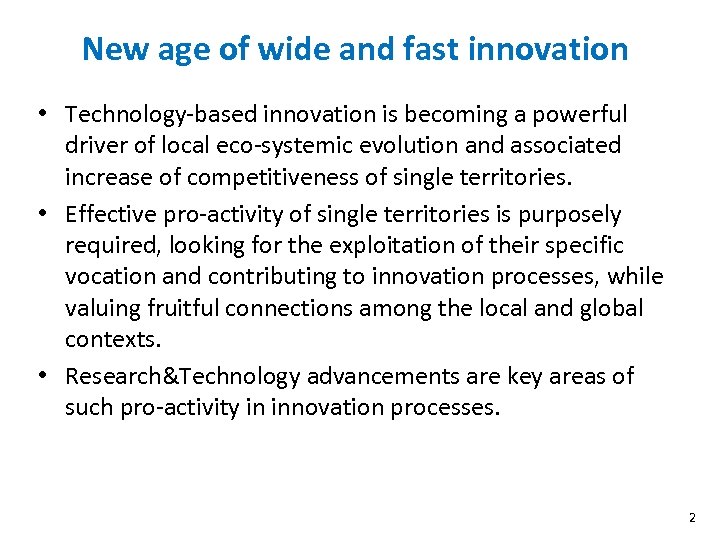 New age of wide and fast innovation

• Technology-based innovation is becoming a powerful driver of local eco-systemic evolution and associated increase of competitiveness of single territories.

• Effective pro-activity of single territories is purposely required, looking for the exploitation of their specific vocation and contributing to innovation processes, while valuing fruitful connections among the local and global contexts.

• Research&Technology advancements are key areas of such pro-activity in innovation processes.

2